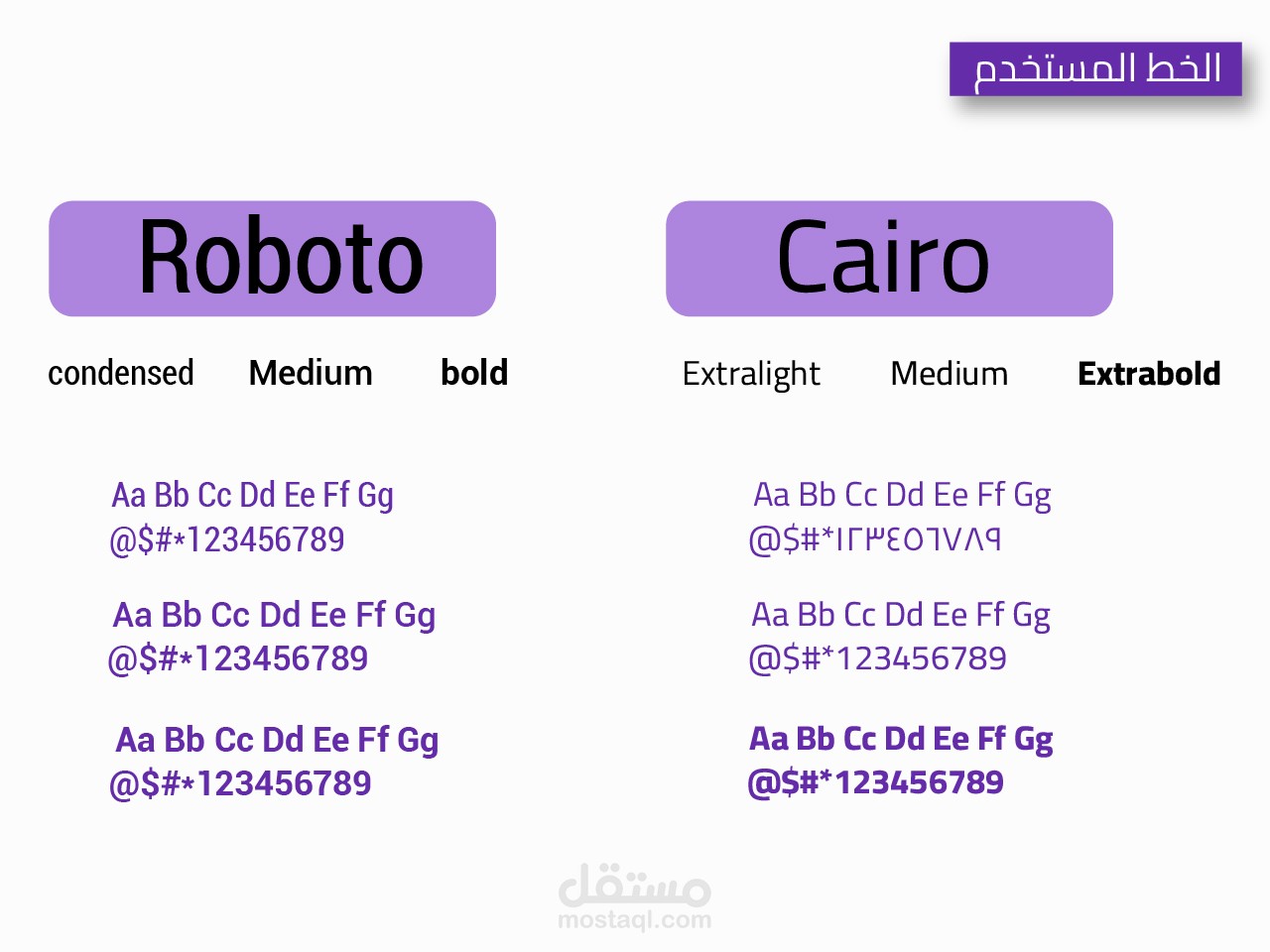 الخط المستخدم

Roboto

condensed Medium bold

Aa Bb Cc Dd Ee Ff Gg
@$#*123456789

Aa Bb Cc Dd Ee Ff Gg
@$#*123456789

Aa Bb Cc Dd Ee Ff Gg
@$#*123456789

Cairo

Extralight Medium Extrabold

Aa Bb Cc Dd Ee Ff Gg
@$#*١٢٣٤٥٦٧٨٩

Aa Bb Cc Dd Ee Ff Gg
@$#*123456789

Aa Bb Cc Dd Ee Ff Gg
@$#*123456789

مستقل
mostaql.com